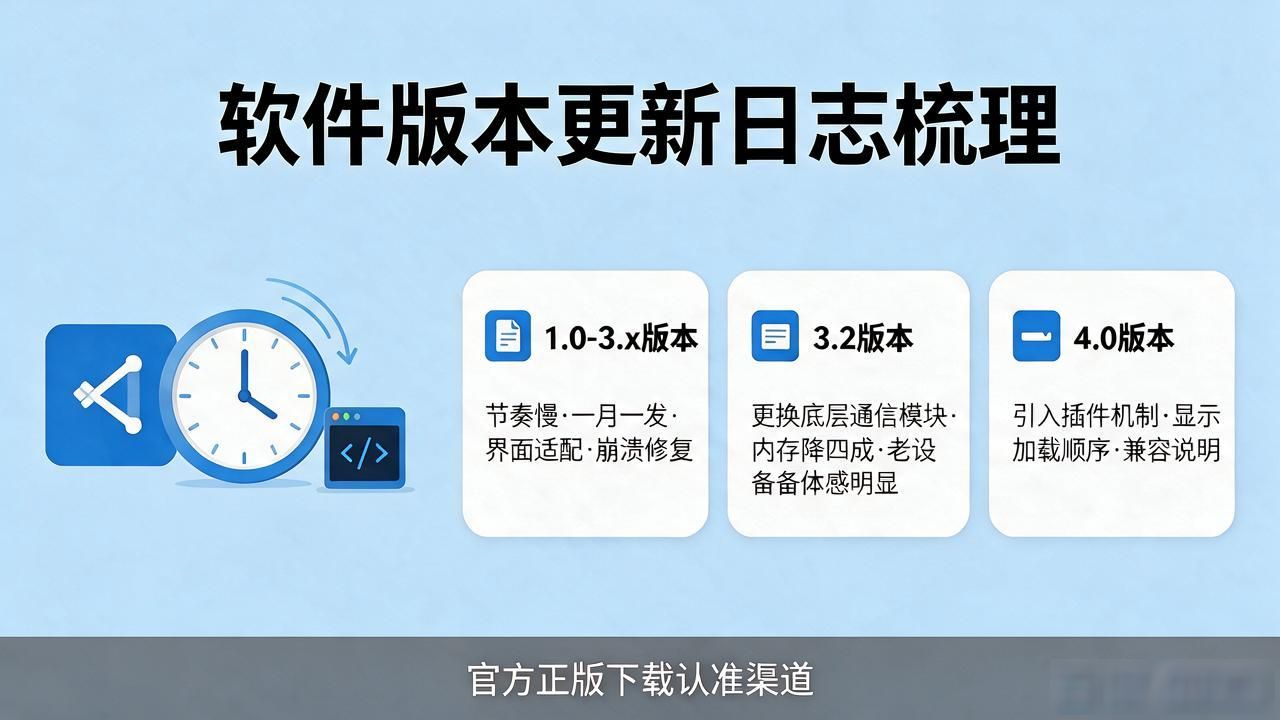 软件版本更新日志梳理

1.0-3.x版本

节奏慢·一月一发·界面适配·崩溃修复

3.2版本

更换底层通信模块·内存降四成·老设备备体感明显

4.0版本

引入插件机制·显示加载顺序·兼容说明

官方正版下载认准渠道